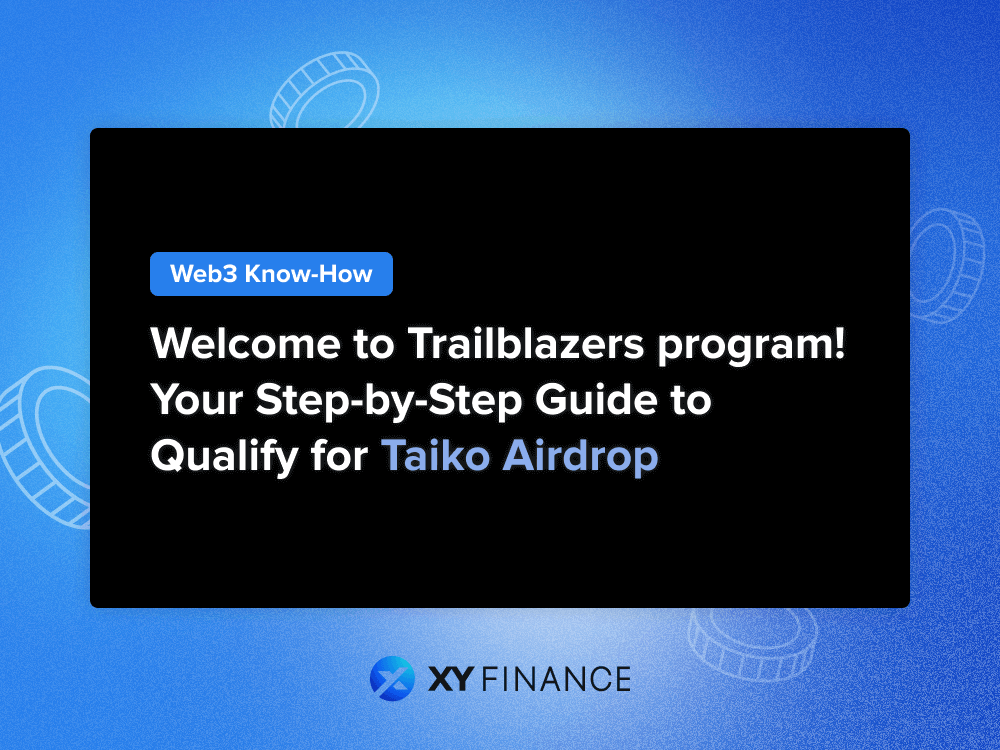 Web3 Know-How

Welcome to Trailblazers program! Your Step-by-Step Guide to Qualify for Taiko Airdrop

XY FINANCE